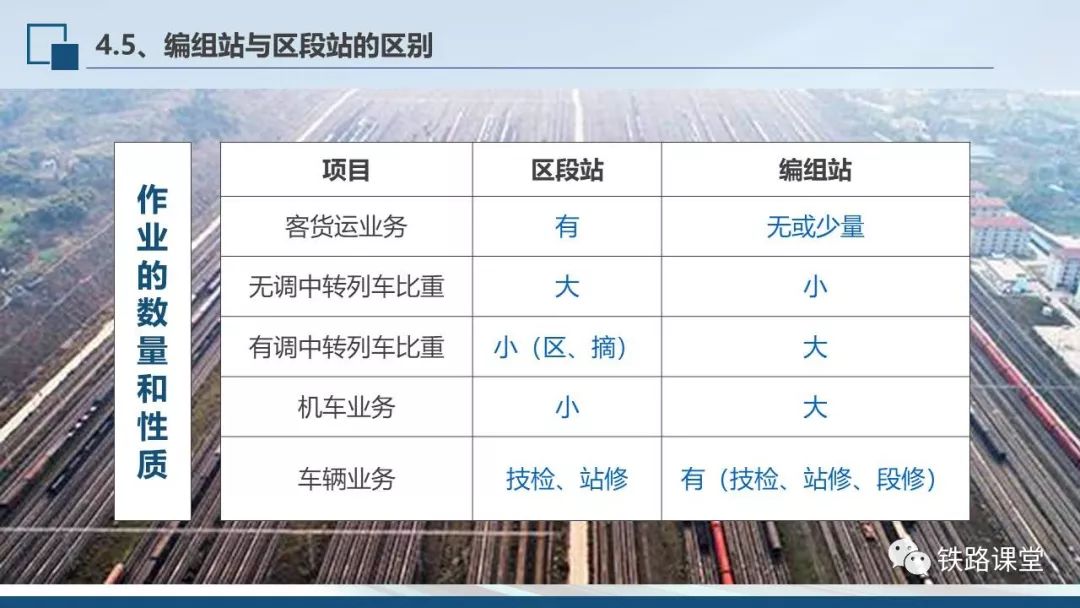 4.5、编组站与区段站的区别

作业的数量和性质

| 项目 | 区段站 | 编组站 |
|---|---|---|
| 客货运业务 | 有 | 无或少量 |
| 无调中转列车比重 | 大 | 小 |
| 有调中转列车比重 | 小（区、摘） | 大 |
| 机车业务 | 小 | 大 |
| 车辆业务 | 技检、站修 | 有（技检、站修、段修） |

铁路课堂